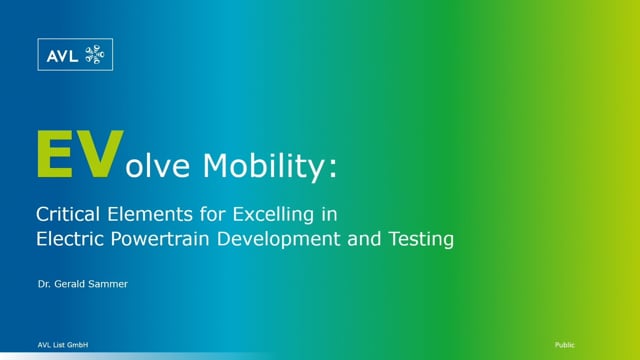 AVL

EVolve Mobility:

Critical Elements for Excelling in Electric Powertrain Development and Testing

Dr. Gerald Sammer

AVL List GmbH

Public